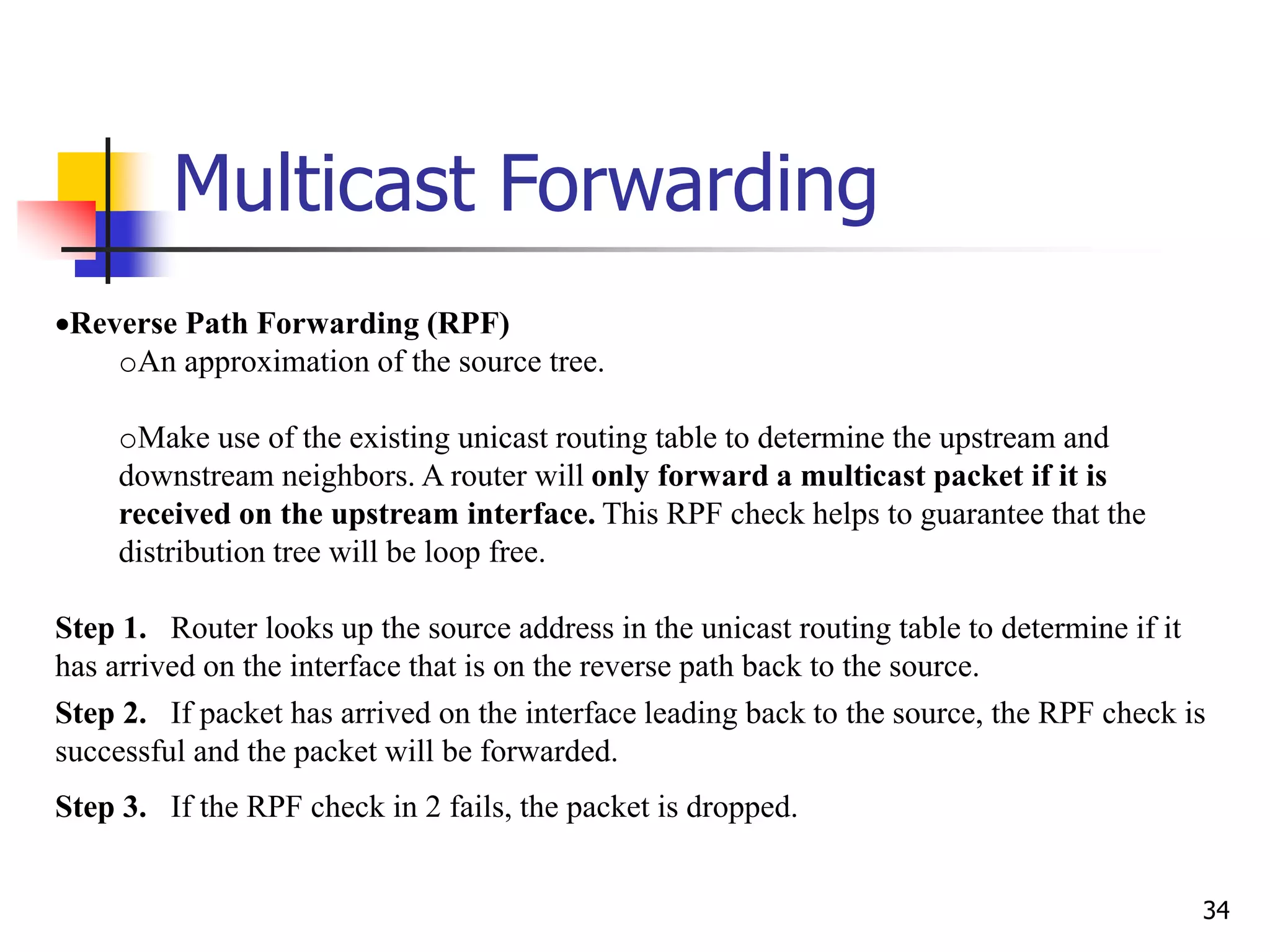 Multicast Forwarding

•Reverse Path Forwarding (RPF)

○An approximation of the source tree.

○Make use of the existing unicast routing table to determine the upstream and downstream neighbors. A router will only forward a multicast packet if it is received on the upstream interface. This RPF check helps to guarantee that the distribution tree will be loop free.

Step 1. Router looks up the source address in the unicast routing table to determine if it has arrived on the interface that is on the reverse path back to the source.

Step 2. If packet has arrived on the interface leading back to the source, the RPF check is successful and the packet will be forwarded.

Step 3. If the RPF check in 2 fails, the packet is dropped.

34